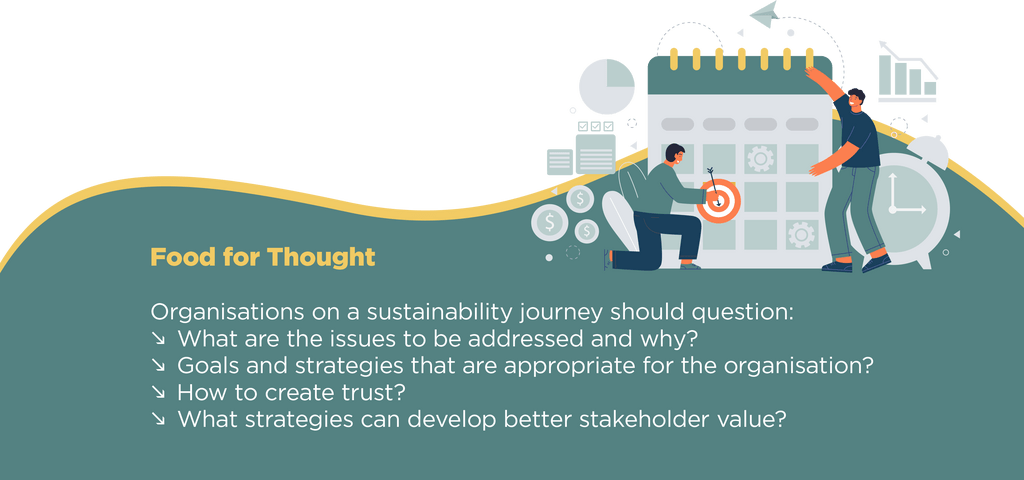 Food for Thought

Organisations on a sustainability journey should question:
↘ What are the issues to be addressed and why?
↘ Goals and strategies that are appropriate for the organisation?
↘ How to create trust?
↘ What strategies can develop better stakeholder value?